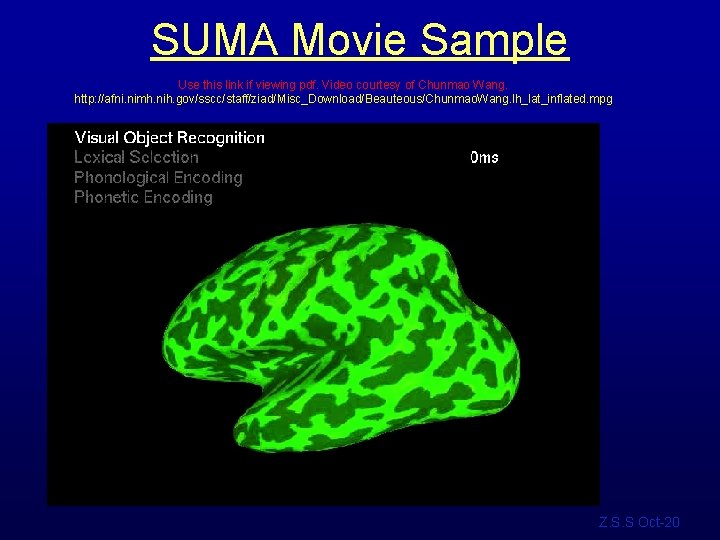 SUMA Movie Sample

Use this link if viewing pdf. Video courtesy of Chunmao Wang.
http://afni.nimh.nih.gov/sscc/staff/ziad/Misc_Download/Beauteous/ChunmaoWang.lh_lat_inflated.mpg

Visual Object Recognition
Lexical Selection
Phonological Encoding
Phonetic Encoding

0ms

Z.S.S Oct-20